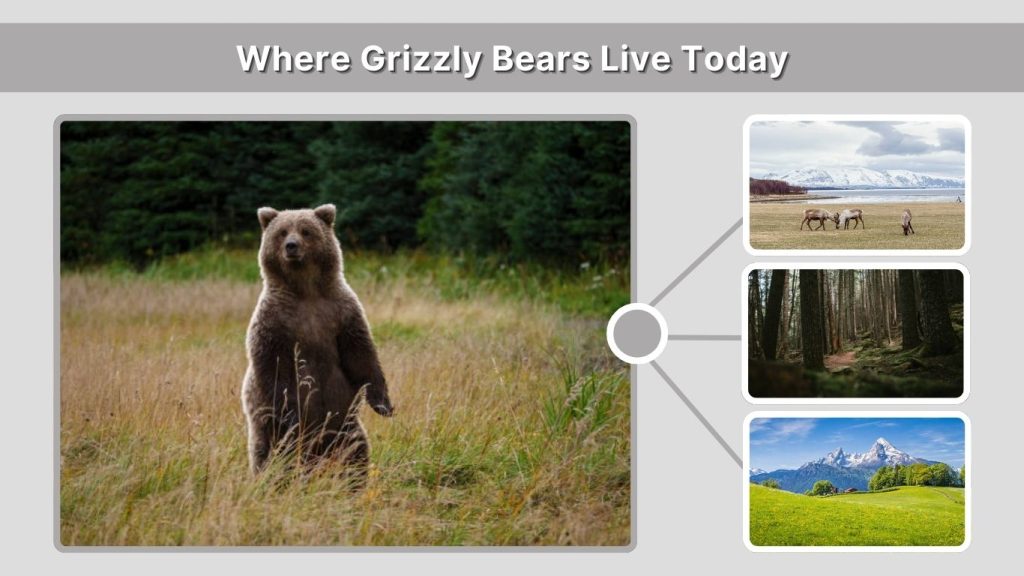 Where Grizzly Bears Live Today